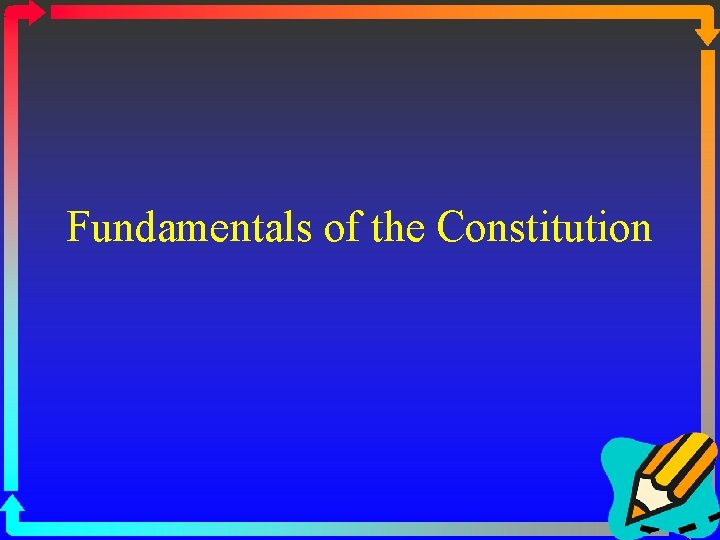 Fundamentals of the Constitution